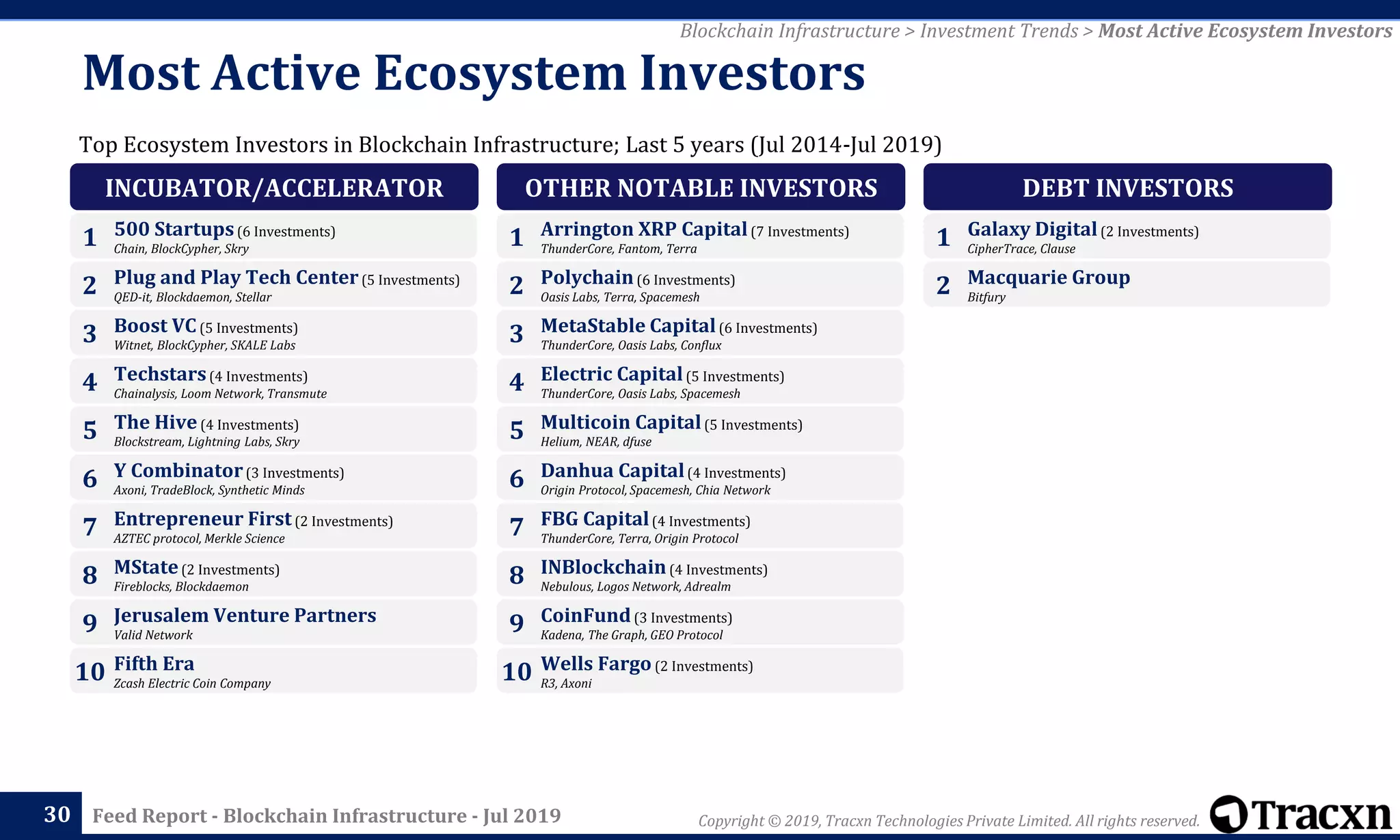 Blockchain Infrastructure > Investment Trends > Most Active Ecosystem Investors

Most Active Ecosystem Investors

Top Ecosystem Investors in Blockchain Infrastructure; Last 5 years (Jul 2014-Jul 2019)

INCUBATOR/ACCELERATOR

1 500 Startups (6 Investments)
Chain, BlockCypher, Skry

2 Plug and Play Tech Center (5 Investments)
QED-it, Blockdaemon, Stellar

3 Boost VC (5 Investments)
Witnet, BlockCypher, SKALE Labs

4 Techstars (4 Investments)
Chainalysis, Loom Network, Transmute

5 The Hive (4 Investments)
Blockstream, Lightning Labs, Skry

6 Y Combinator (3 Investments)
Axoni, TradeBlock, Synthetic Minds

7 Entrepreneur First (2 Investments)
AZTEC protocol, Merkle Science

8 MState (2 Investments)
Fireblocks, Blockdaemon

9 Jerusalem Venture Partners
Valid Network

10 Fifth Era
Zcash Electric Coin Company

OTHER NOTABLE INVESTORS

1 Arrington XRP Capital (7 Investments)
ThunderCore, Fantom, Terra

2 Polychain (6 Investments)
Oasis Labs, Terra, Spacemesh

3 MetaStable Capital (6 Investments)
ThunderCore, Oasis Labs, Conflux

4 Electric Capital (5 Investments)
ThunderCore, Oasis Labs, Spacemesh

5 Multicoin Capital (5 Investments)
Helium, NEAR, dfuse

6 Danhua Capital (4 Investments)
Origin Protocol, Spacemesh, Chia Network

7 FBG Capital (4 Investments)
ThunderCore, Terra, Origin Protocol

8 INBlockchain (4 Investments)
Nebulous, Logos Network, Adrealm

9 CoinFund (3 Investments)
Kadena, The Graph, GEO Protocol

10 Wells Fargo (2 Investments)
R3, Axoni

DEBT INVESTORS

1 Galaxy Digital (2 Investments)
CipherTrace, Clause

2 Macquarie Group
Bitfury

30 Feed Report - Blockchain Infrastructure - Jul 2019

Copyright © 2019, Tracxn Technologies Private Limited. All rights reserved.

Tracxn